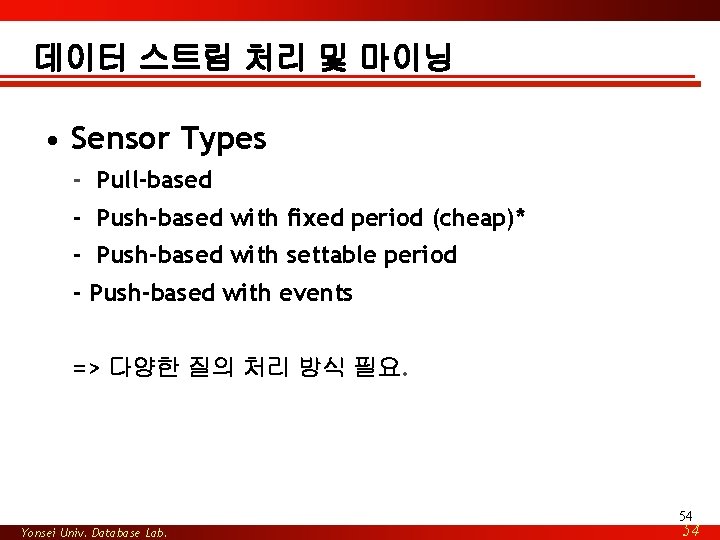 데이터 스트림 처리 및 마이닝

• Sensor Types

- Pull-based
- Push-based with fixed period (cheap)*
- Push-based with settable period
- Push-based with events

=> 다양한 질의 처리 방식 필요.

54

Yonsei Univ. Database Lab.

54